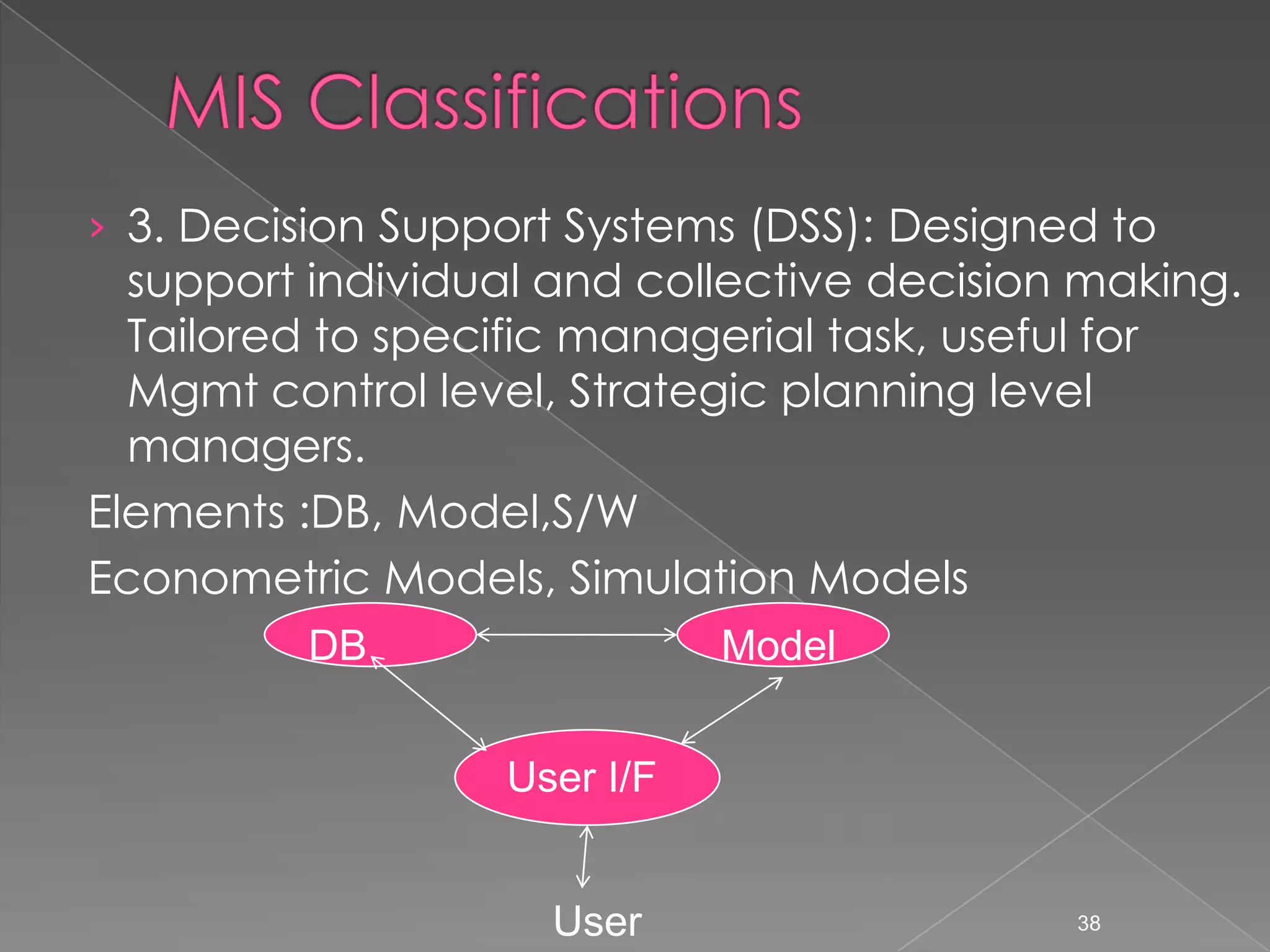 MIS Classifications

› 3. Decision Support Systems (DSS): Designed to support individual and collective decision making. Tailored to specific managerial task, useful for Mgmt control level, Strategic planning level managers.

Elements :DB, Model,S/W

Econometric Models, Simulation Models

DB

Model

User I/F

User

38